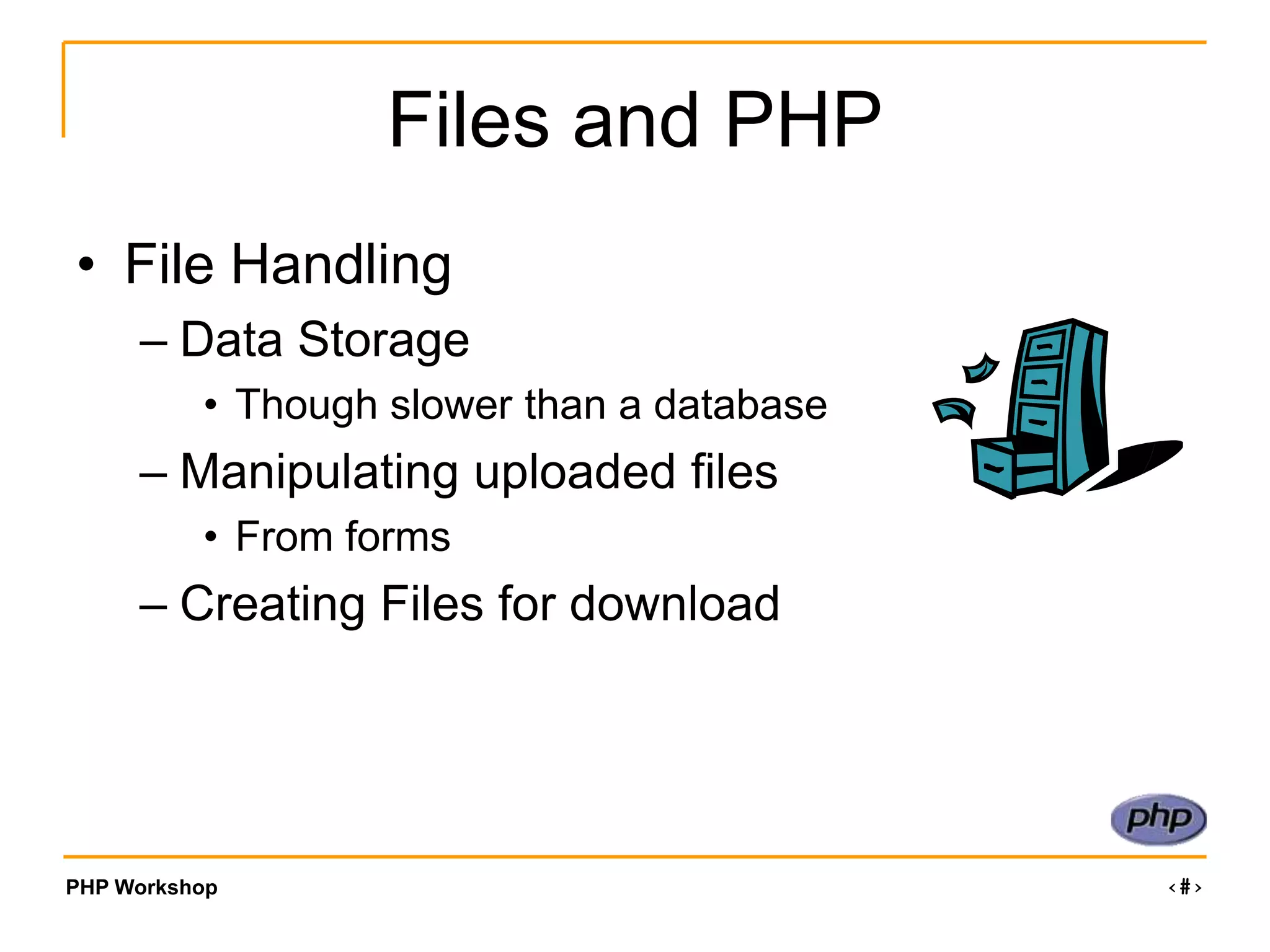 Files and PHP

• File Handling
– Data Storage
• Though slower than a database
– Manipulating uploaded files
• From forms
– Creating Files for download

php

PHP Workshop

‹#›